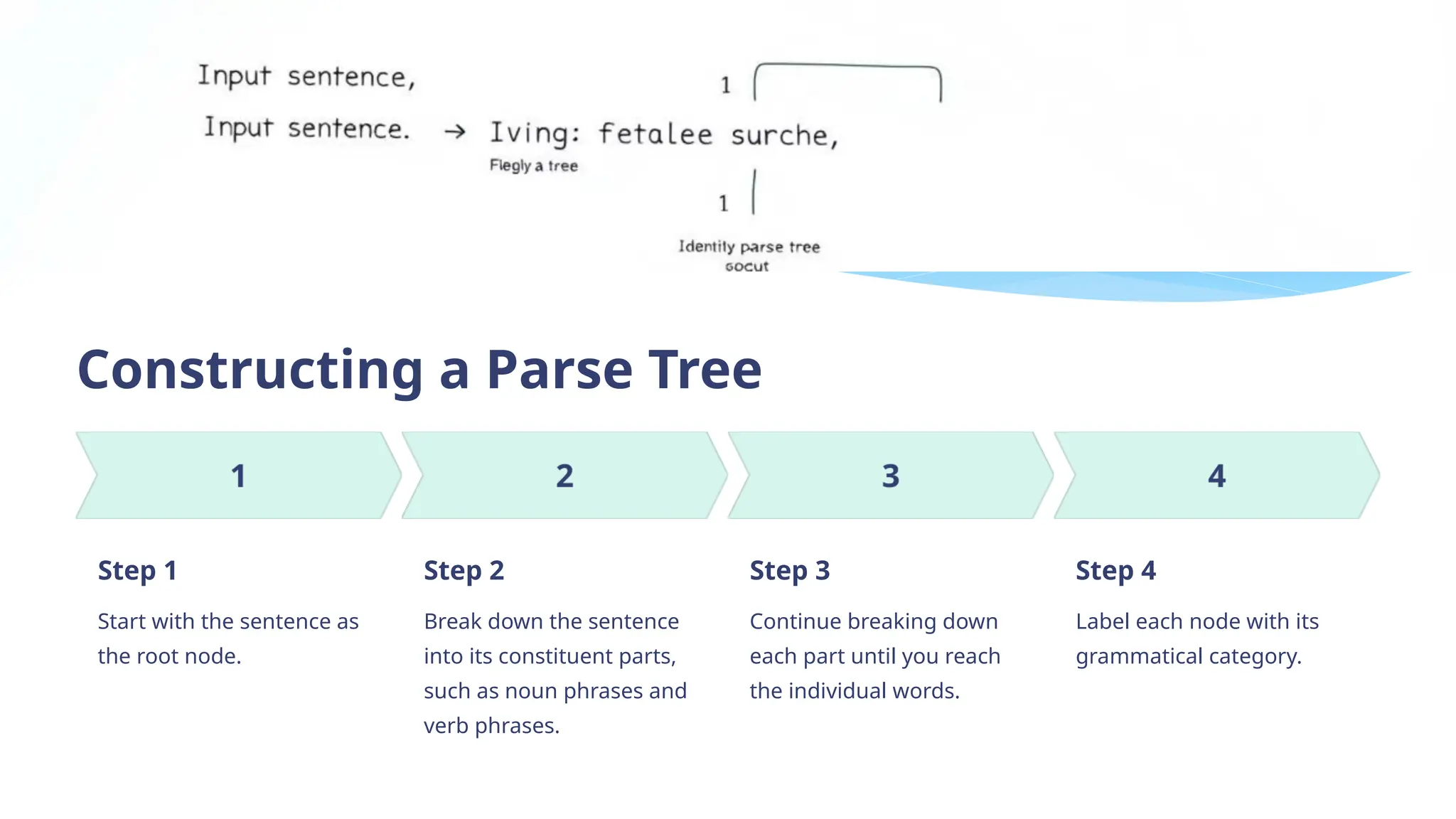 Input sentence,

1

Input sentence. → Iving: fetalee surche,

Flegly a tree

1

Identity parse tree socut

Constructing a Parse Tree

1

2

3

4

Step 1

Start with the sentence as the root node.

Step 2

Break down the sentence into its constituent parts, such as noun phrases and verb phrases.

Step 3

Continue breaking down each part until you reach the individual words.

Step 4

Label each node with its grammatical category.